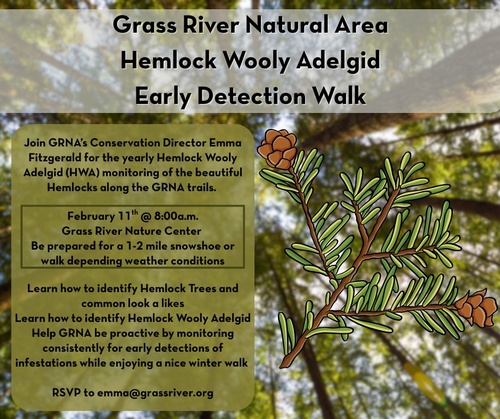 Grass River Natural Area
Hemlock Wooly Adelgid
Early Detection Walk

Join GRNA's Conservation Director Emma Fitzgerald for the yearly Hemlock Wooly Adelgid (HWA) monitoring of the beautiful Hemlocks along the GRNA trails.

February 11$^{th}$ @ 8:00a.m.
Grass River Nature Center
Be prepared for a 1-2 mile snowshoe or walk depending weather conditions

Learn how to identify Hemlock Trees and common look a likes
Learn how to identify Hemlock Wooly Adelgid
Help GRNA be proactive by monitoring consistently for early detections of infestations while enjoying a nice winter walk

RSVP to emma@grassriver.org